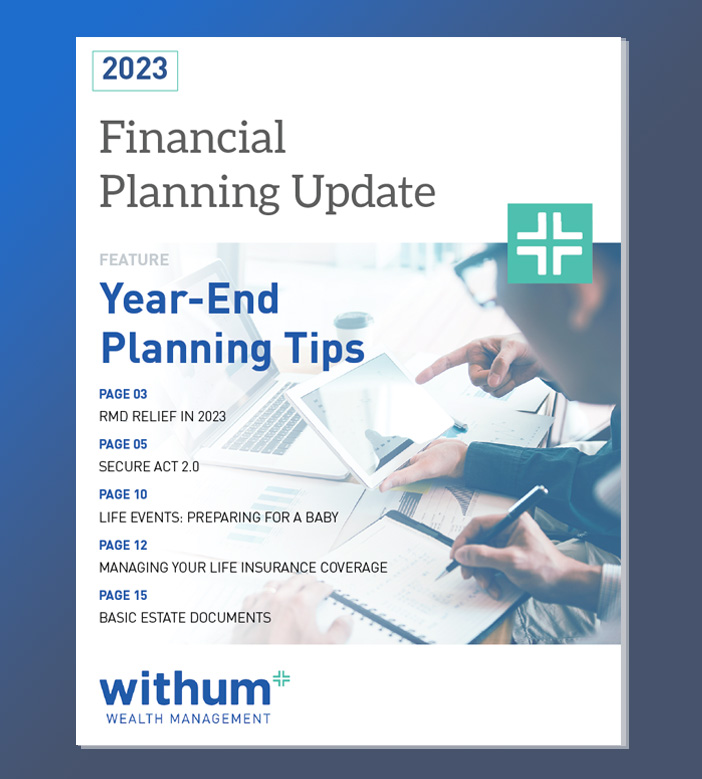 2023

Financial Planning Update

FEATURE

Year-End Planning Tips

PAGE 03
RMD RELIEF IN 2023

PAGE 05
SECURE ACT 2.0

PAGE 10
LIFE EVENTS: PREPARING FOR A BABY

PAGE 12
MANAGING YOUR LIFE INSURANCE COVERAGE

PAGE 15
BASIC ESTATE DOCUMENTS

withum
WEALTH MANAGEMENT